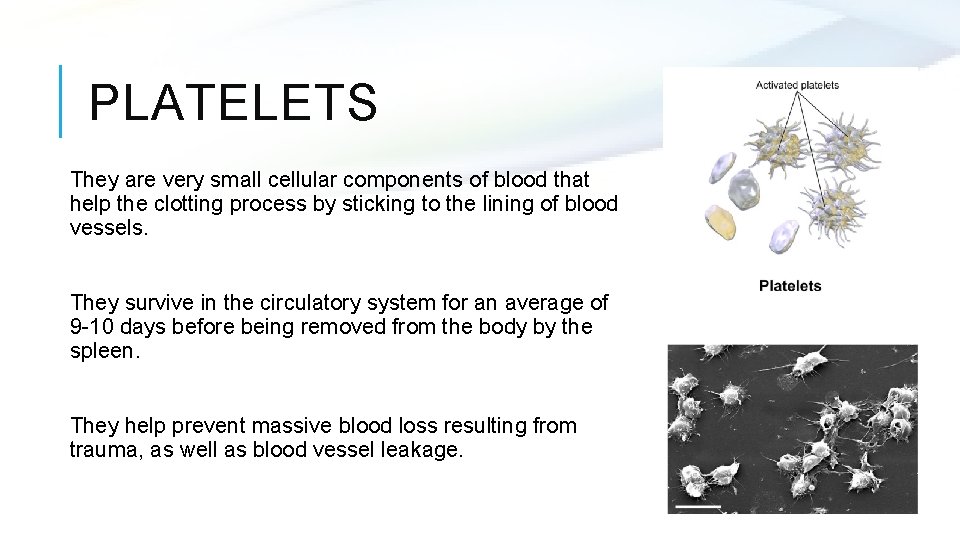 PLATELETS

They are very small cellular components of blood that help the clotting process by sticking to the lining of blood vessels.

They survive in the circulatory system for an average of 9-10 days before being removed from the body by the spleen.

They help prevent massive blood loss resulting from trauma, as well as blood vessel leakage.

Activated platelets

Platelets